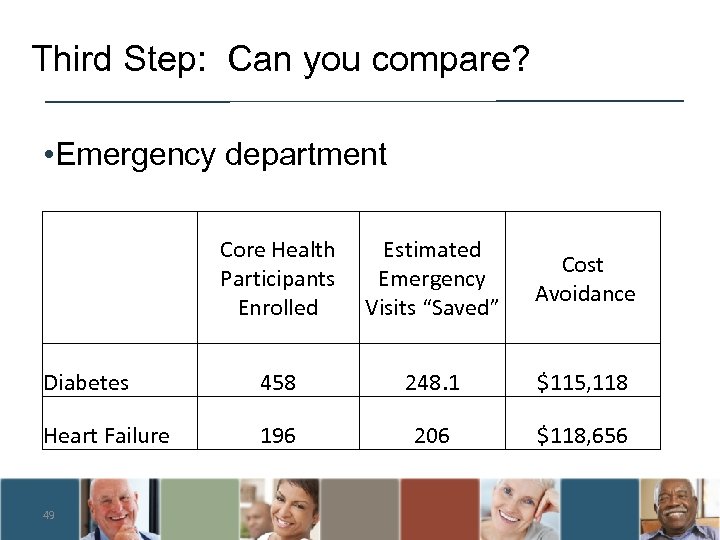 Third Step: Can you compare?

•Emergency department

| | Core Health Participants Enrolled | Estimated Emergency Visits “Saved” | Cost Avoidance |
|---|---|---|---|
| Diabetes | 458 | 248.1 | \$115,118 |
| Heart Failure | 196 | 206 | \$118,656 |

49